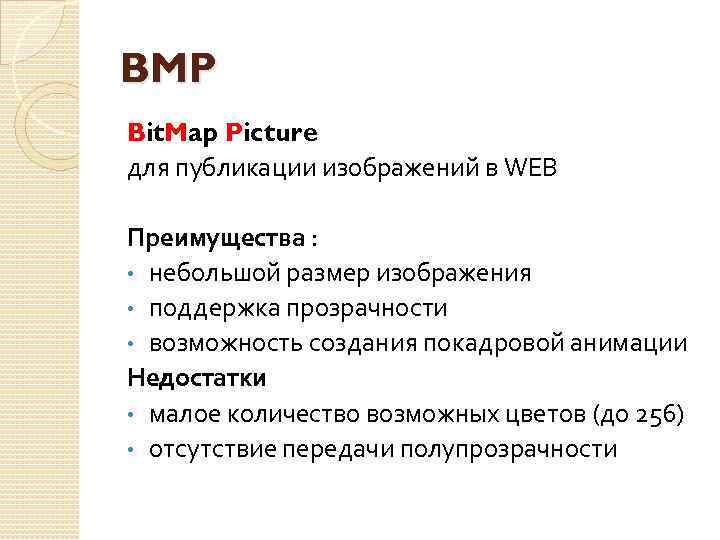 BMP

BitMap Picture
для публикации изображений в WEB

Преимущества :
• небольшой размер изображения
• поддержка прозрачности
• возможность создания покадровой анимации
Недостатки
• малое количество возможных цветов (до 256)
• отсутствие передачи полупрозрачности